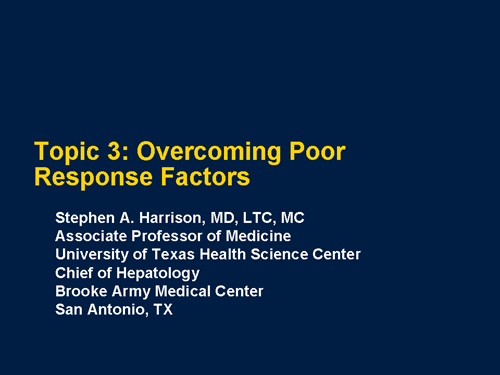 Topic 3: Overcoming Poor Response Factors

Stephen A. Harrison, MD, LTC, MC
Associate Professor of Medicine
University of Texas Health Science Center
Chief of Hepatology
Brooke Army Medical Center
San Antonio, TX